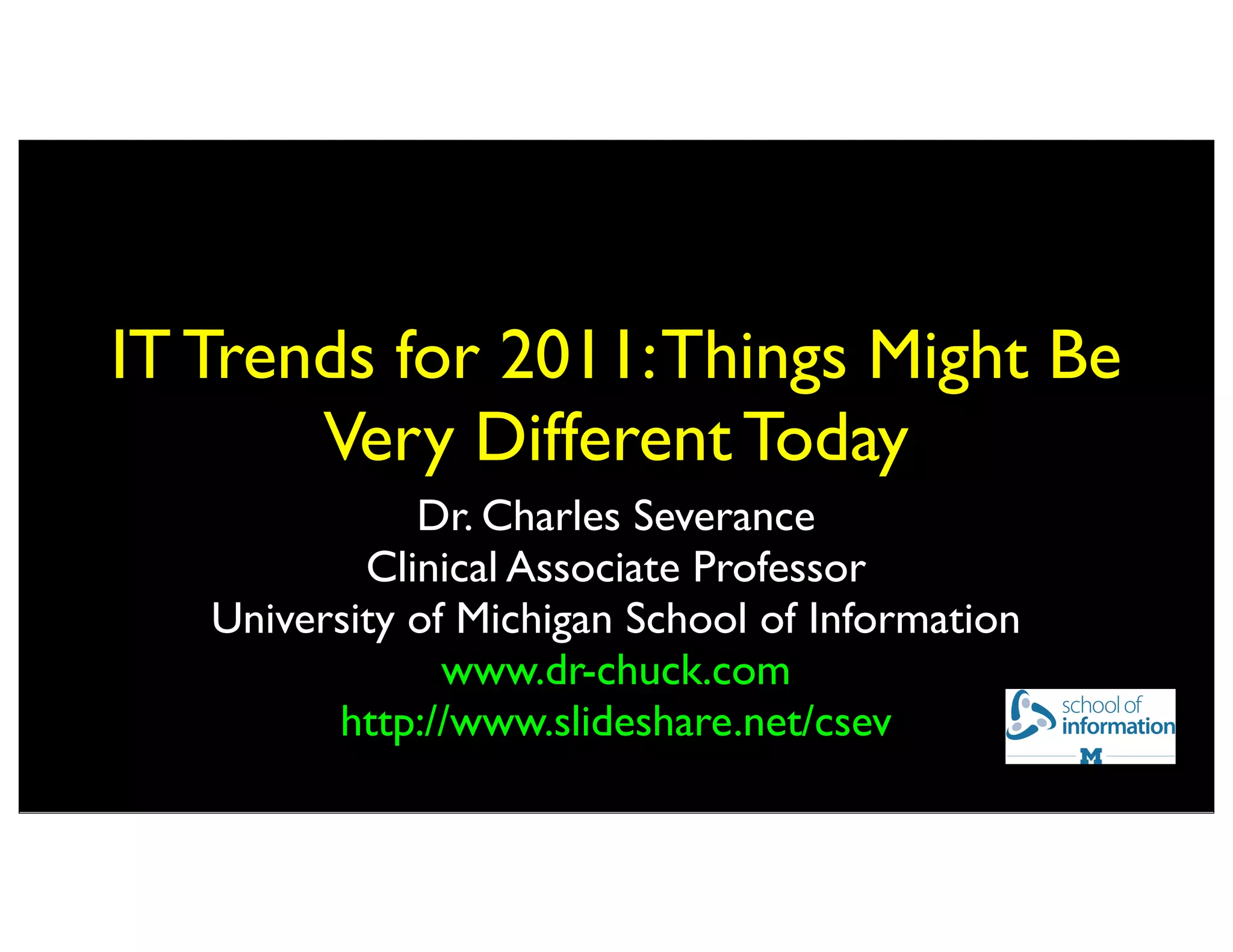 IT Trends for 2011: Things Might Be Very Different Today

Dr. Charles Severance
Clinical Associate Professor
University of Michigan School of Information
www.dr-chuck.com
http://www.slideshare.net/csev

school of information
M